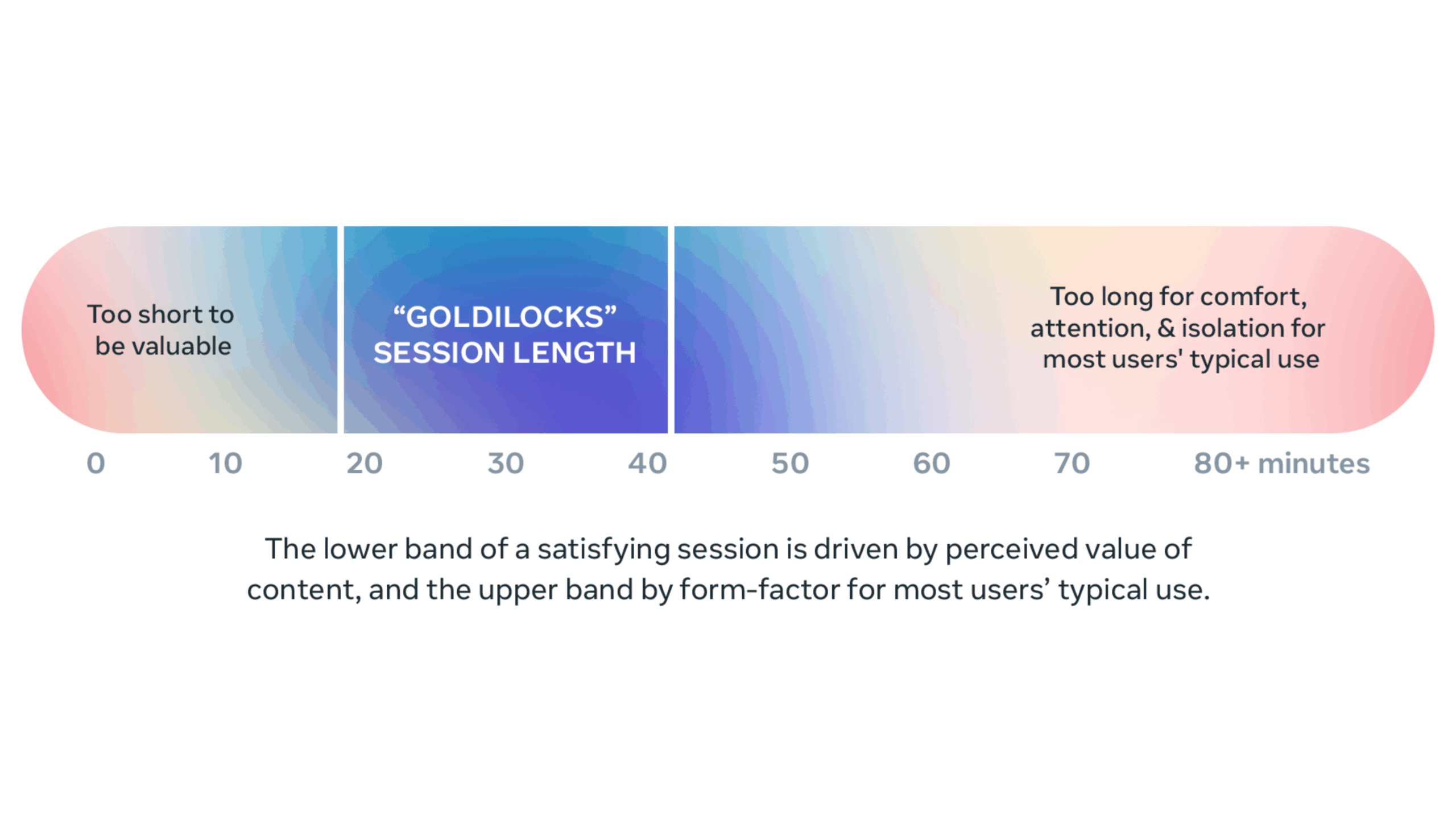 Too short to be valuable

“GOLDILOCKS” SESSION LENGTH

Too long for comfort, attention, & isolation for most users' typical use

0 10 20 30 40 50 60 70 80+ minutes

The lower band of a satisfying session is driven by perceived value of content, and the upper band by form-factor for most users’ typical use.